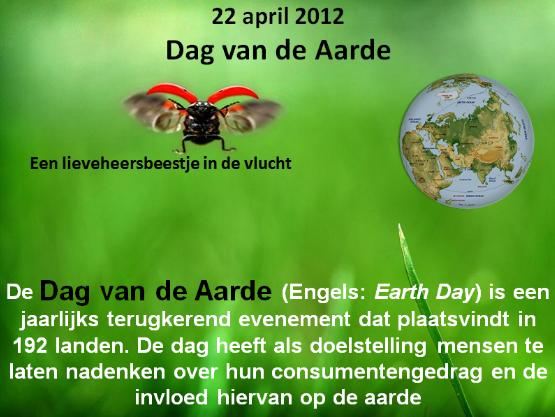 22 april 2012
Dag van de Aarde

Een lieveheersbeestje in de vlucht

De Dag van de Aarde (Engels: Earth Day) is een jaarlijks terugkerend evenement dat plaatsvindt in 192 landen. De dag heeft als doelstelling mensen te laten nadenken over hun consumentengedrag en de invloed hiervan op de aarde